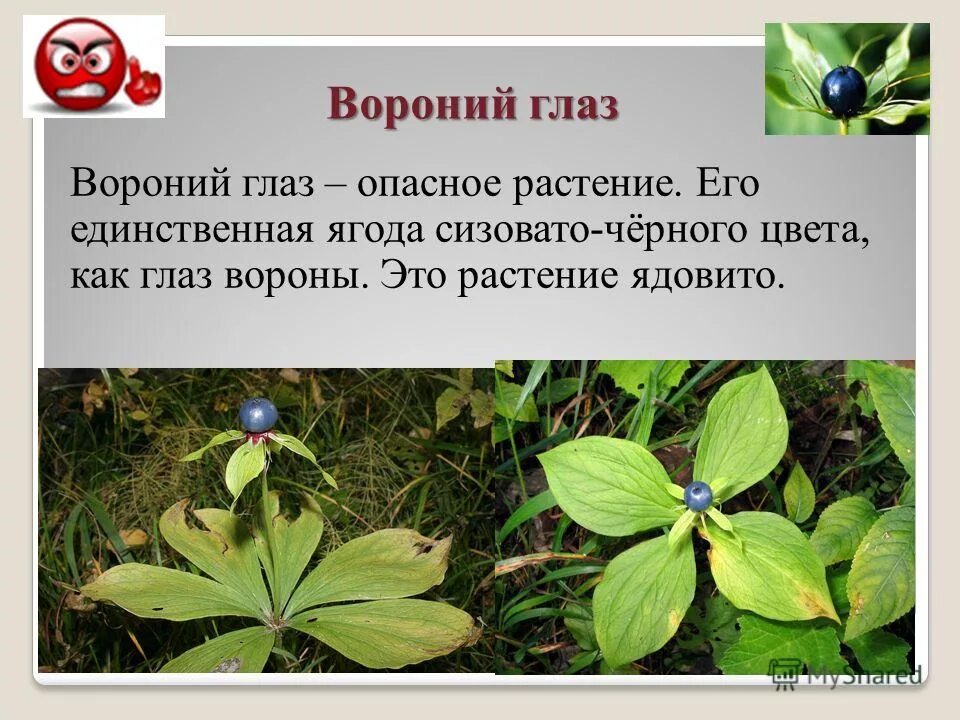 Вороний глаз

Вороний глаз – опасное растение. Его единственная ягода сизовато-чёрного цвета, как глаз вороны. Это растение ядовито.

MyShared